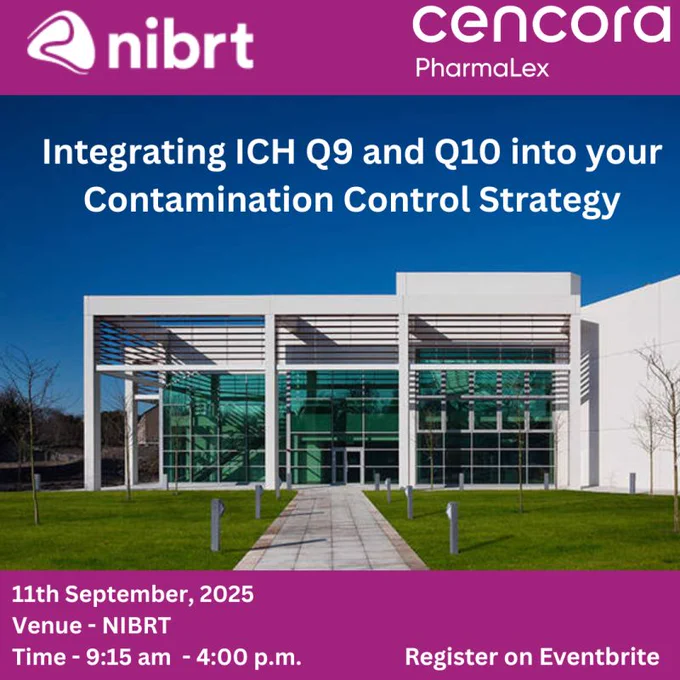 nibrt

cencora
PharmaLex

Integrating ICH Q9 and Q10 into your Contamination Control Strategy

11th September, 2025
Venue - NIBRT
Time - 9:15 am - 4:00 p.m.

Register on Eventbrite